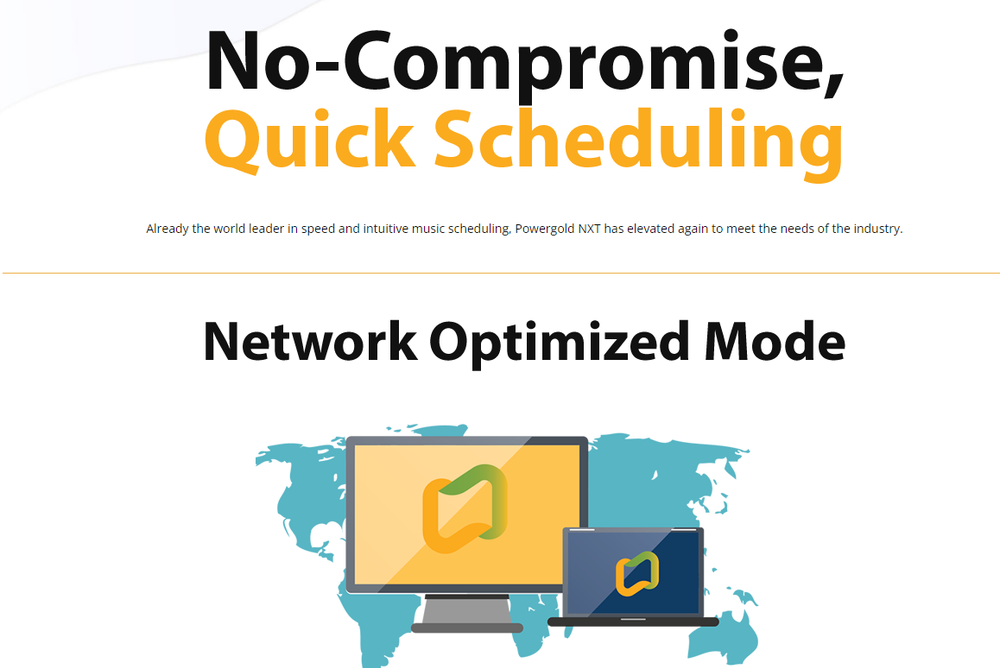 No-Compromise,
Quick Scheduling

Already the world leader in speed and intuitive music scheduling, Powergold NXT has elevated again to meet the needs of the industry.

Network Optimized Mode